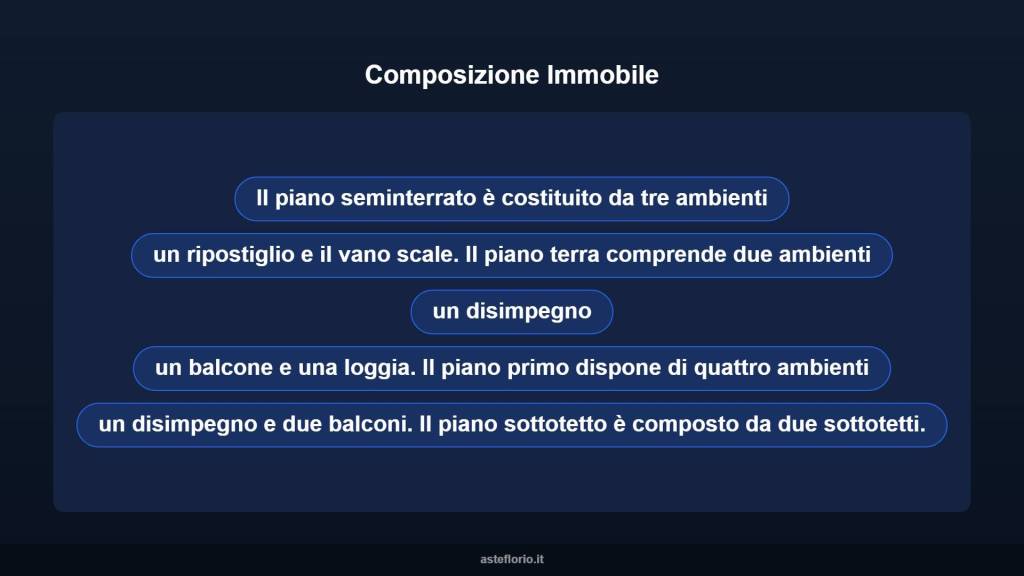 Composizione Immobile

Il piano seminterrato è costituito da tre ambienti

un ripostiglio e il vano scale. Il piano terra comprende due ambienti

un disimpegno

un balcone e una loggia. Il piano primo dispone di quattro ambienti

un disimpegno e due balconi. Il piano sottotetto è composto da due sottotetti.

asteflorio.it